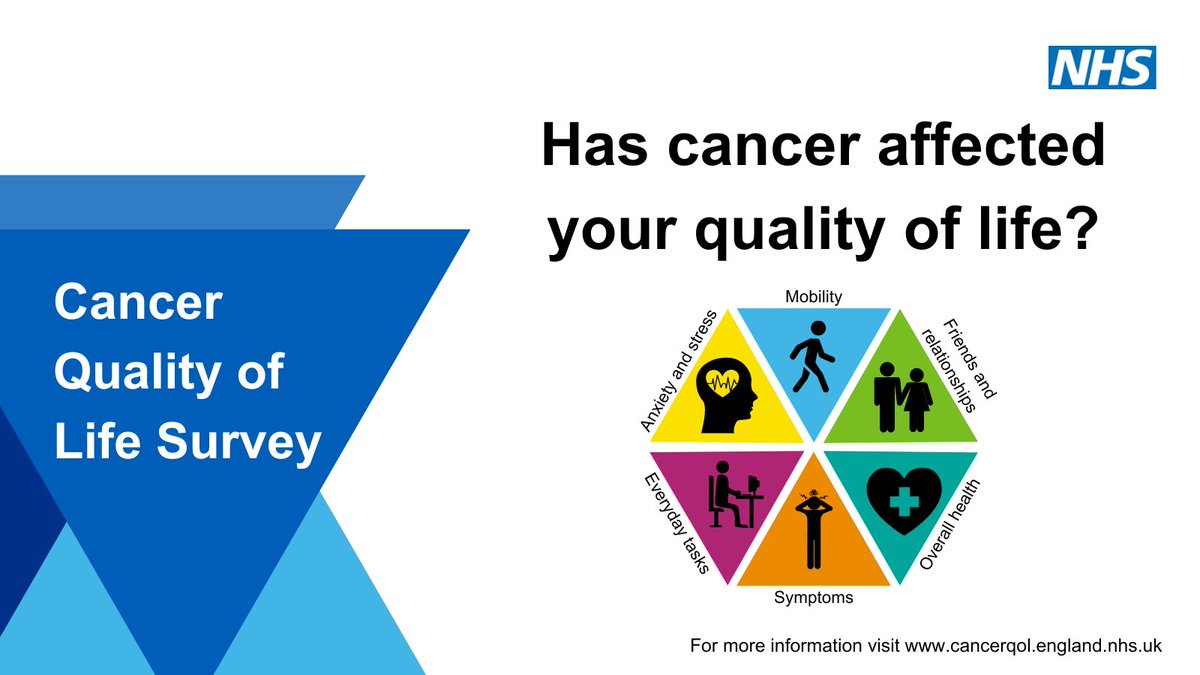 NHS

Has cancer affected your quality of life?

Cancer Quality of Life Survey

Mobility

Friends and relationships

Overall health

Symptoms

Everyday tasks

Anxiety and stress

For more information visit www.cancerqol.england.nhs.uk